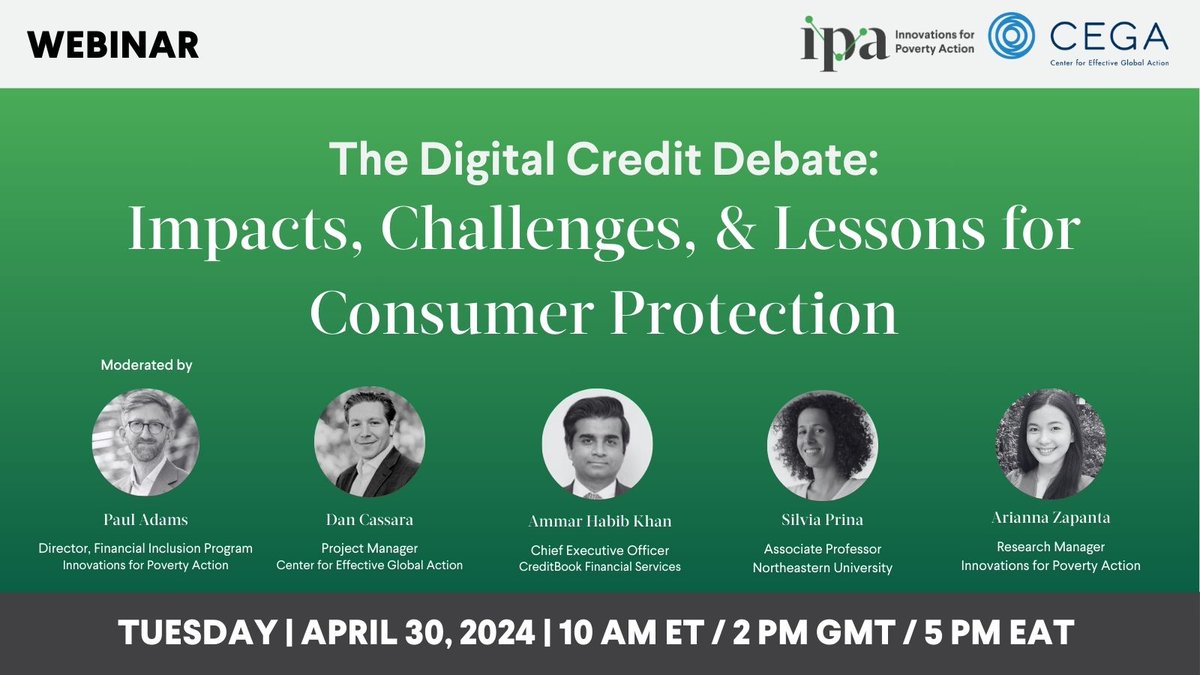 WEBINAR

ipa Innovations for Poverty Action

CEGA
Center for Effective Global Action

The Digital Credit Debate:
Impacts, Challenges, & Lessons for Consumer Protection

Moderated by

Paul Adams
Director, Financial Inclusion Program
Innovations for Poverty Action

Dan Cassara
Project Manager
Center for Effective Global Action

Ammar Habib Khan
Chief Executive Officer
CreditBook Financial Services

Silvia Prina
Associate Professor
Northeastern University

Arianna Zapanta
Research Manager
Innovations for Poverty Action

TUESDAY | APRIL 30, 2024 | 10 AM ET / 2 PM GMT / 5 PM EAT